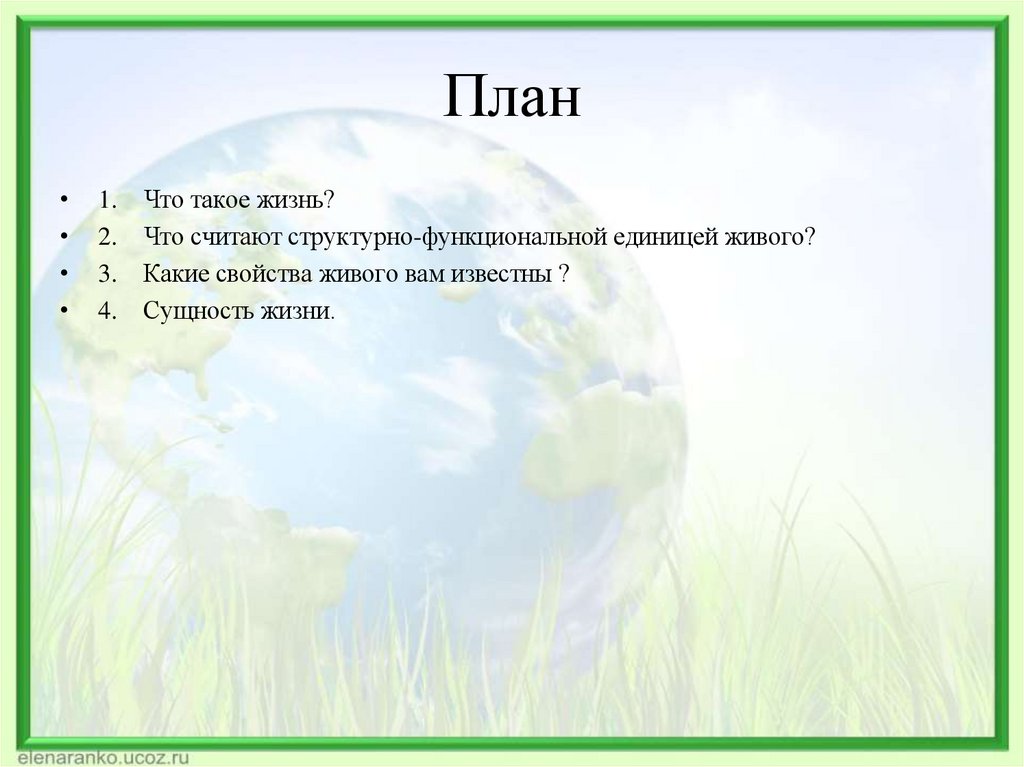 План

• 1. Что такое жизнь?
• 2. Что считают структурно-функциональной единицей живого?
• 3. Какие свойства живого вам известны ?
• 4. Сущность жизни.

elenaranko.ucoz.ru